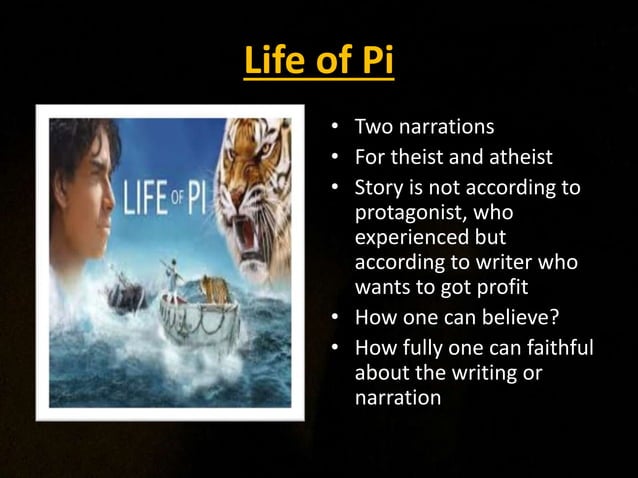 Life of Pi

LIFE OF PI

- Two narrations
- For theist and atheist
- Story is not according to protagonist, who experienced but according to writer who wants to got profit
- How one can believe?
- How fully one can faithful about the writing or narration